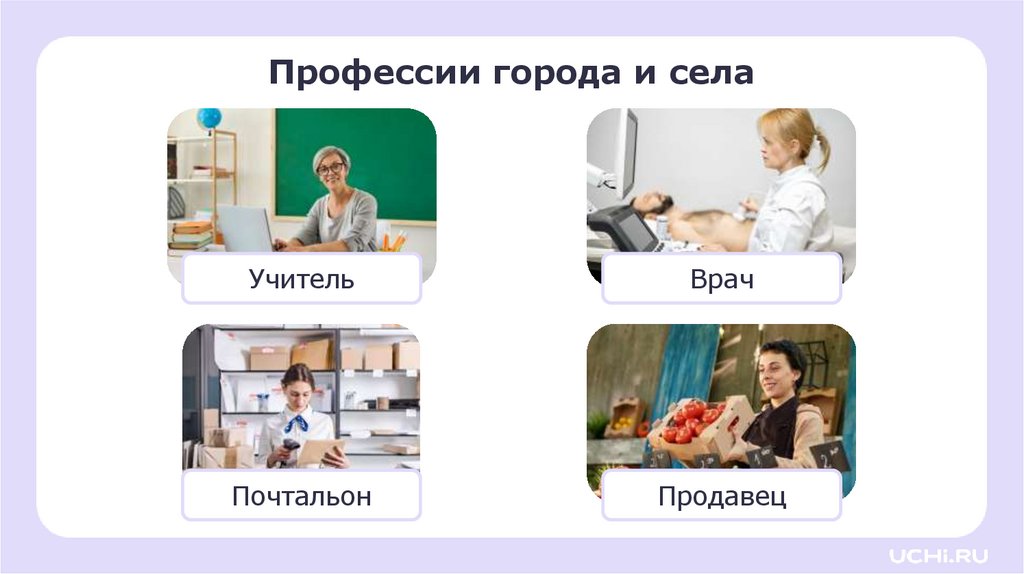 Профессии города и села

Учитель

Врач

Почтальон

Продавец

UCHi.RU